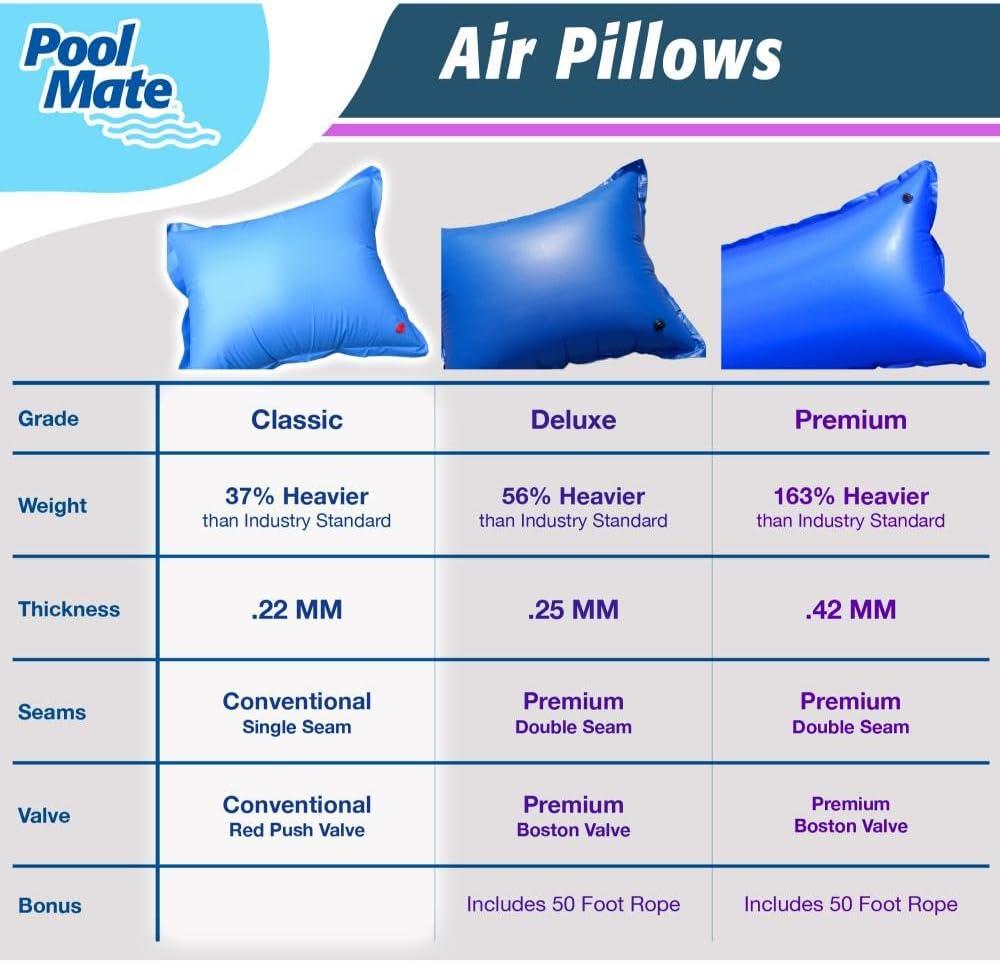 Pool Mate

Air Pillows

| Grade | Classic | Deluxe | Premium |
|---|---|---|---|
| Weight | 37% Heavier than Industry Standard | 56% Heavier than Industry Standard | 163% Heavier than Industry Standard |
| Thickness | .22 MM | .25 MM | .42 MM |
| Seams | Conventional Single Seam | Premium Double Seam | Premium Double Seam |
| Valve | Conventional Red Push Valve | Premium Boston Valve | Premium Boston Valve |
| Bonus | | Includes 50 Foot Rope | Includes 50 Foot Rope |